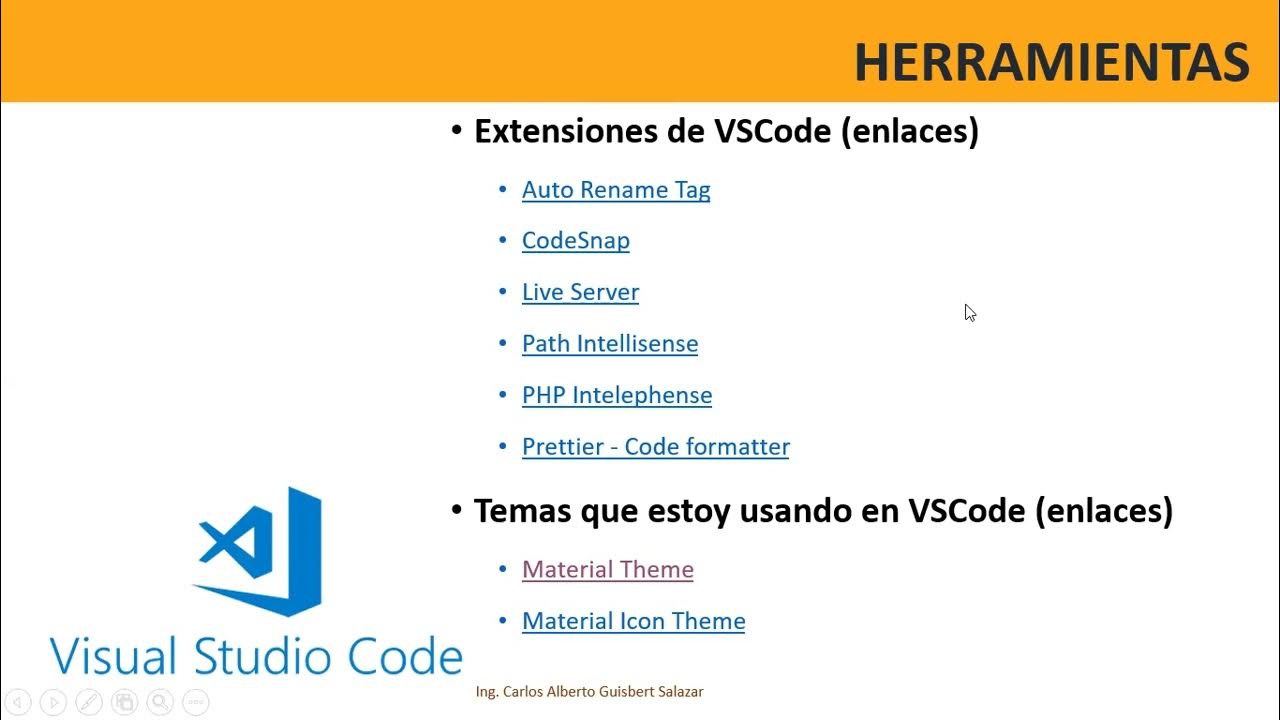 HERRAMIENTAS

• Extensiones de VSCode (enlaces)

• Auto Rename Tag
• CodeSnap
• Live Server
• Path Intellisense
• PHP Intelephense
• Prettier - Code formatter

• Temas que estoy usando en VSCode (enlaces)

• Material Theme
• Material Icon Theme

Visual Studio Code

Ing. Carlos Alberto Guisbert Salazar